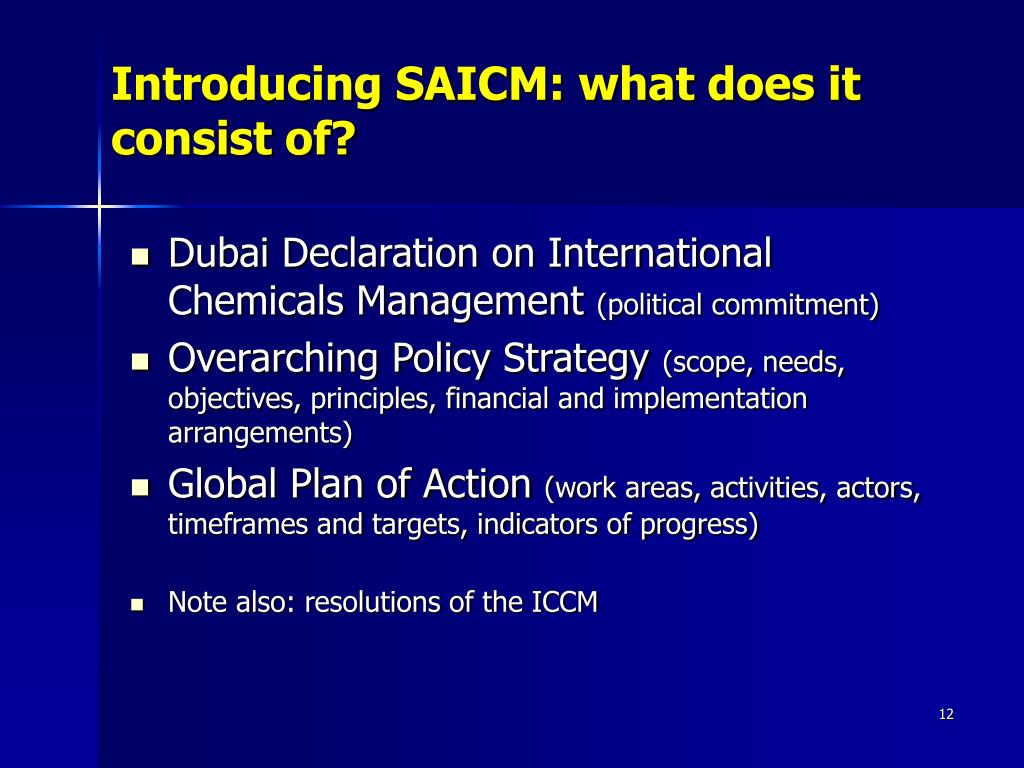 Introducing SAICM: what does it consist of?

- Dubai Declaration on International Chemicals Management (political commitment)
- Overarching Policy Strategy (scope, needs, objectives, principles, financial and implementation arrangements)
- Global Plan of Action (work areas, activities, actors, timeframes and targets, indicators of progress)
- Note also: resolutions of the ICCM

12